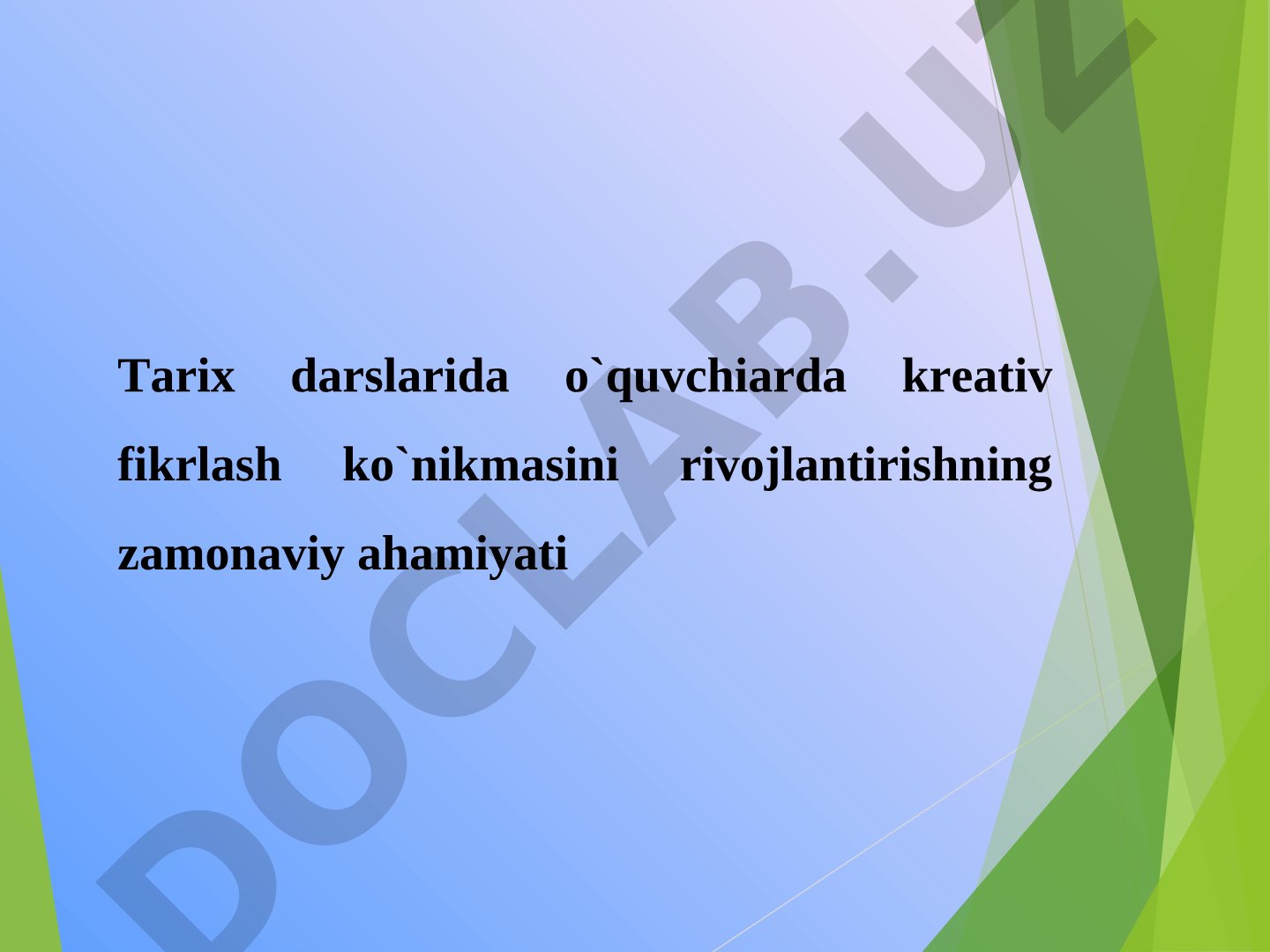 Tarix darslarida o`quvchiarda kreativ fikrlash ko`nikmasini rivojlantirishning zamonaviy ahamiyati

DOCLAB.UZ